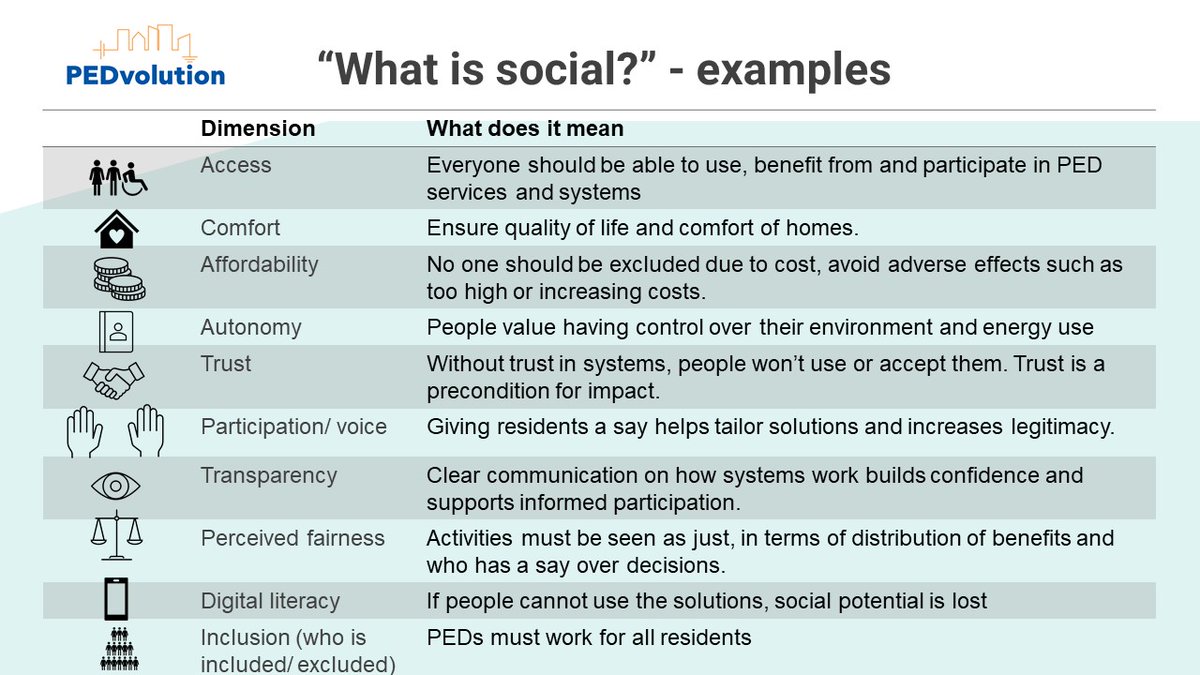 PEDvolution

“What is social?” - examples

| Dimension | What does it mean |
|---|---|
| Access | Everyone should be able to use, benefit from and participate in PED services and systems |
| Comfort | Ensure quality of life and comfort of homes. |
| Affordability | No one should be excluded due to cost, avoid adverse effects such as too high or increasing costs. |
| Autonomy | People value having control over their environment and energy use |
| Trust | Without trust in systems, people won’t use or accept them. Trust is a precondition for impact. |
| Participation/ voice | Giving residents a say helps tailor solutions and increases legitimacy. |
| Transparency | Clear communication on how systems work builds confidence and supports informed participation. |
| Perceived fairness | Activities must be seen as just, in terms of distribution of benefits and who has a say over decisions. |
| Digital literacy | If people cannot use the solutions, social potential is lost |
| Inclusion (who is included/ excluded) | PEDs must work for all residents |